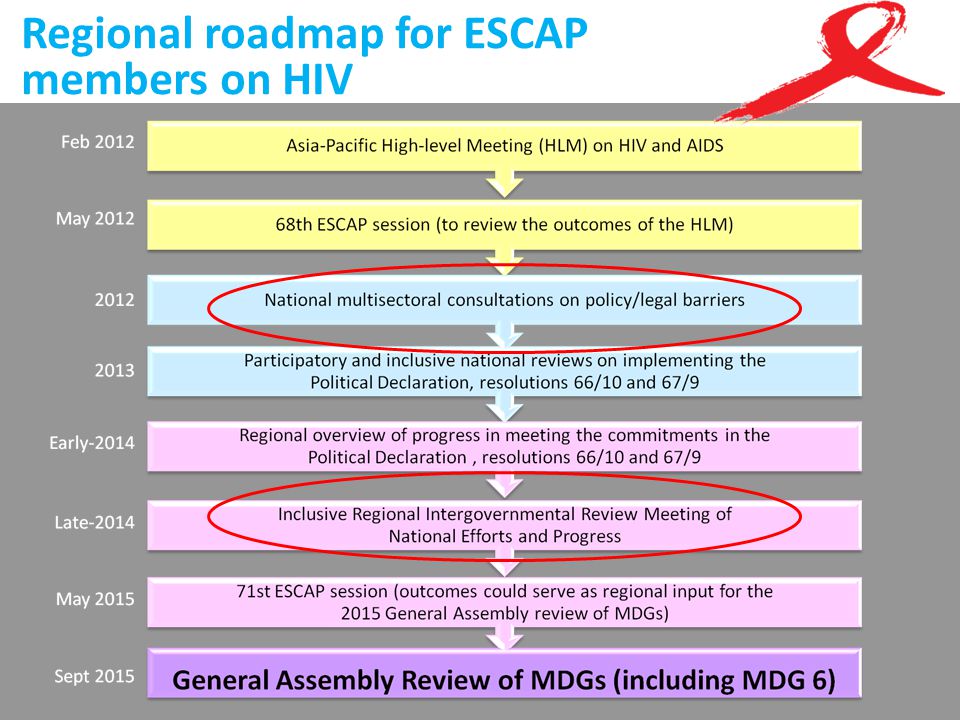 Regional roadmap for ESCAP members on HIV

Feb 2012
Asia-Pacific High-level Meeting (HLM) on HIV and AIDS

May 2012
68th ESCAP session (to review the outcomes of the HLM)

2012
National multisectoral consultations on policy/legal barriers

2013
Participatory and inclusive national reviews on implementing the Political Declaration, resolutions 66/10 and 67/9

Early-2014
Regional overview of progress in meeting the commitments in the Political Declaration , resolutions 66/10 and 67/9

Late-2014
Inclusive Regional Intergovernmental Review Meeting of National Efforts and Progress

May 2015
71st ESCAP session (outcomes could serve as regional input for the 2015 General Assembly review of MDGs)

Sept 2015
General Assembly Review of MDGs (including MDG 6)